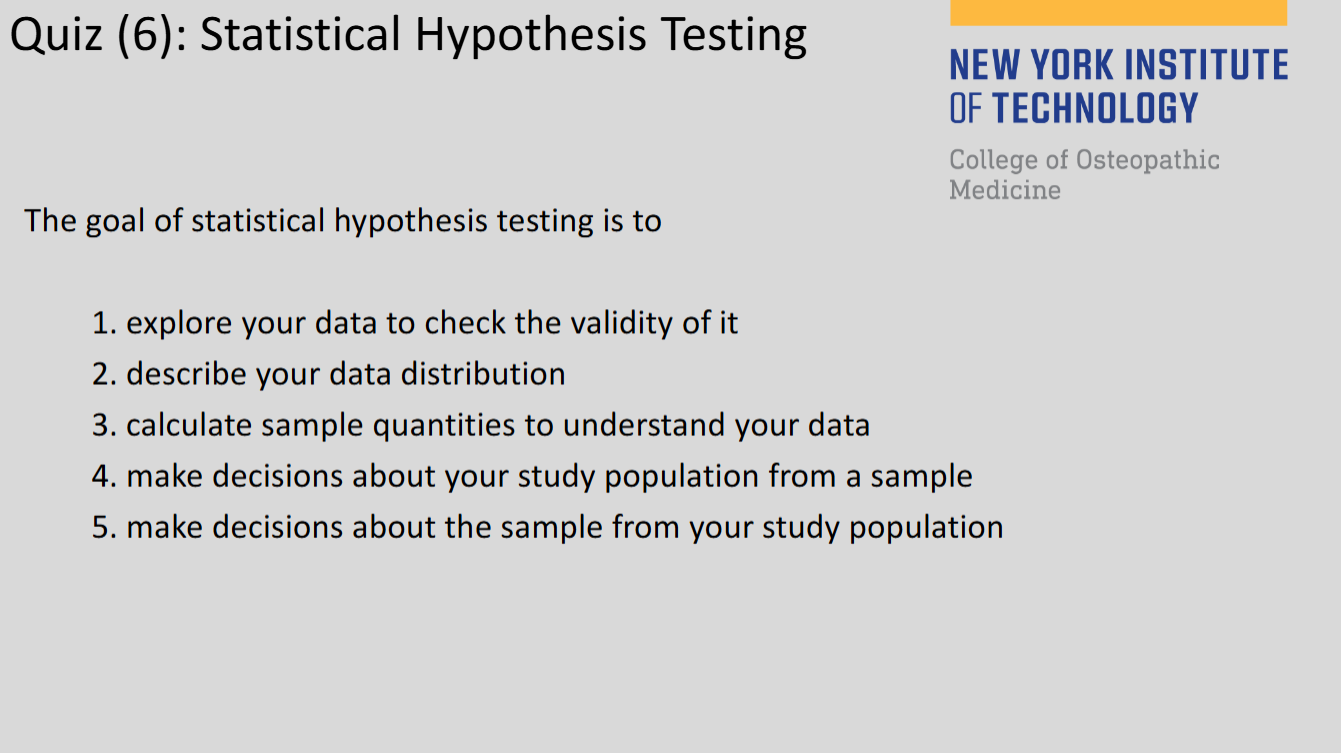 Quiz (6): Statistical Hypothesis Testing

NEW YORK INSTITUTE OF TECHNOLOGY

College of Osteopathic Medicine

The goal of statistical hypothesis testing is to

1. explore your data to check the validity of it
2. describe your data distribution
3. calculate sample quantities to understand your data
4. make decisions about your study population from a sample
5. make decisions about the sample from your study population